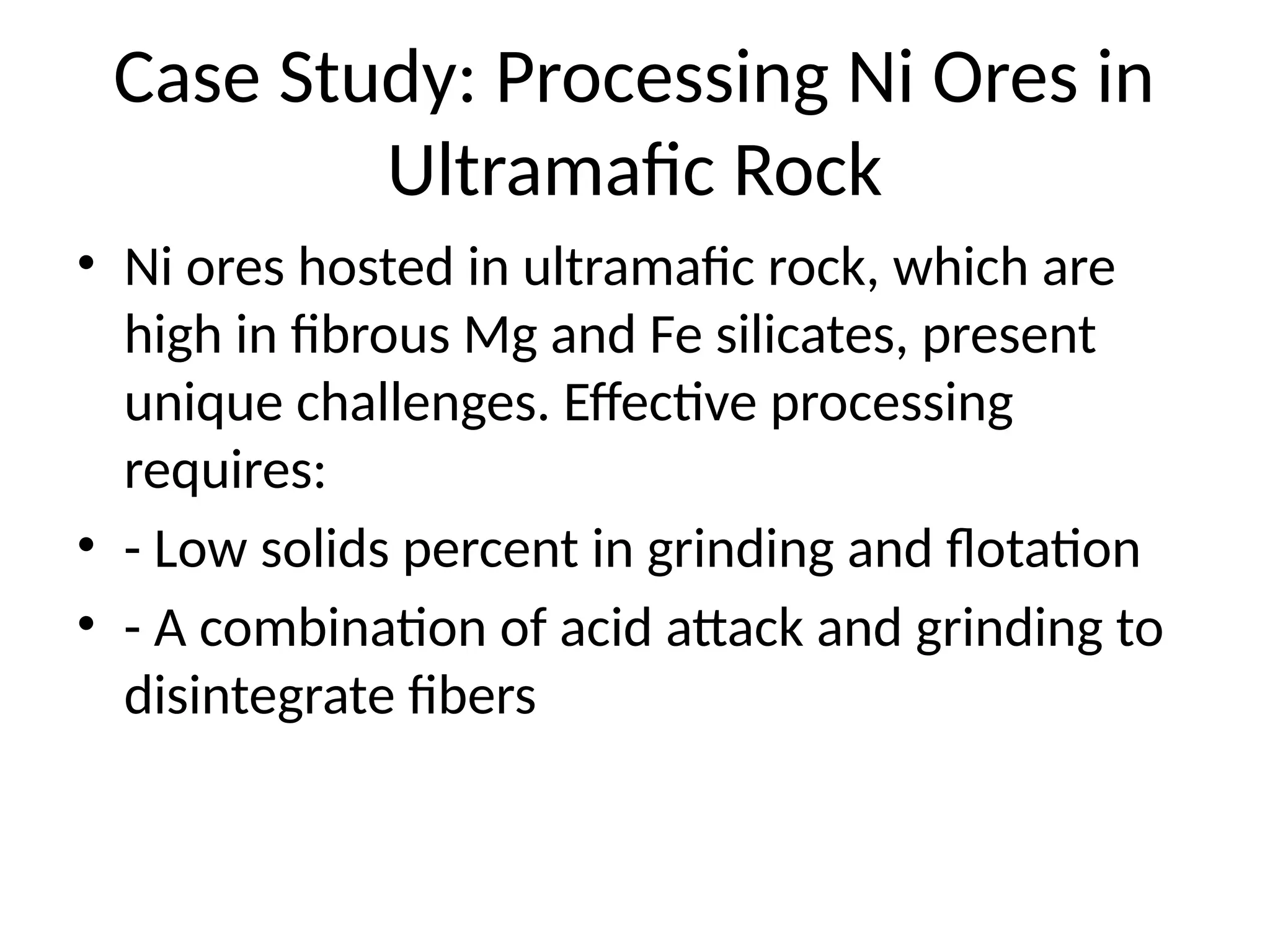 Case Study: Processing Ni Ores in Ultramafic Rock

• Ni ores hosted in ultramafic rock, which are high in fibrous Mg and Fe silicates, present unique challenges. Effective processing requires:
• - Low solids percent in grinding and flotation
• - A combination of acid attack and grinding to disintegrate fibers